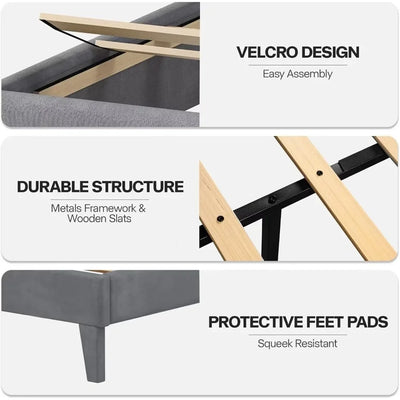 VELCRO DESIGN
Easy Assembly

DURABLE STRUCTURE
Metals Framework & Wooden Slats

PROTECTIVE FEET PADS
Squeek Resistant